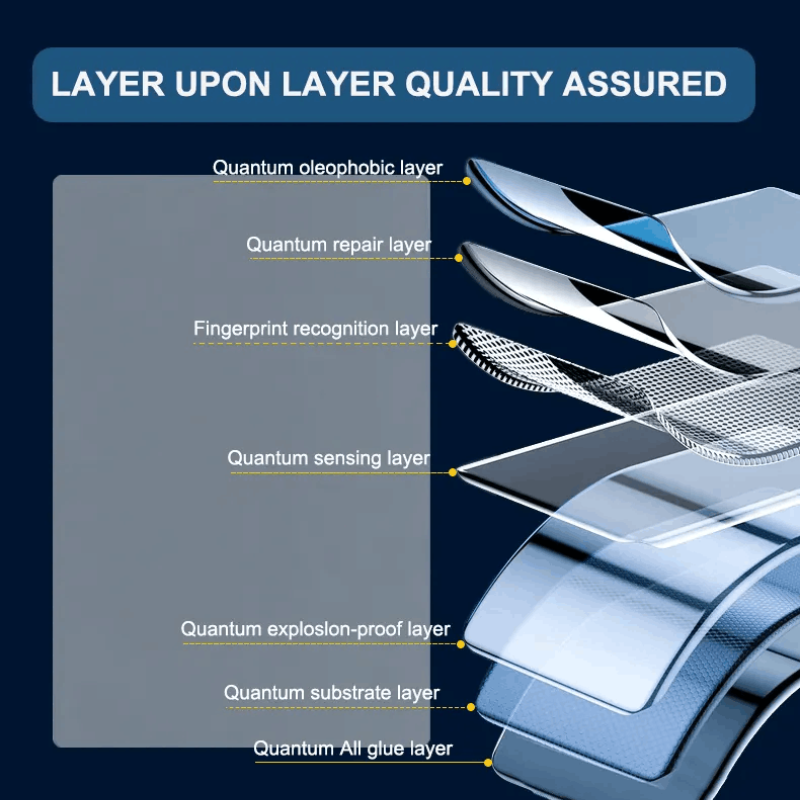 LAYER UPON LAYER QUALITY ASSURED

Quantum oleophobic layer

Quantum repair layer

Fingerprint recognition layer

Quantum sensing layer

Quantum exploslon-proof layer

Quantum substrate layer

Quantum All glue layer